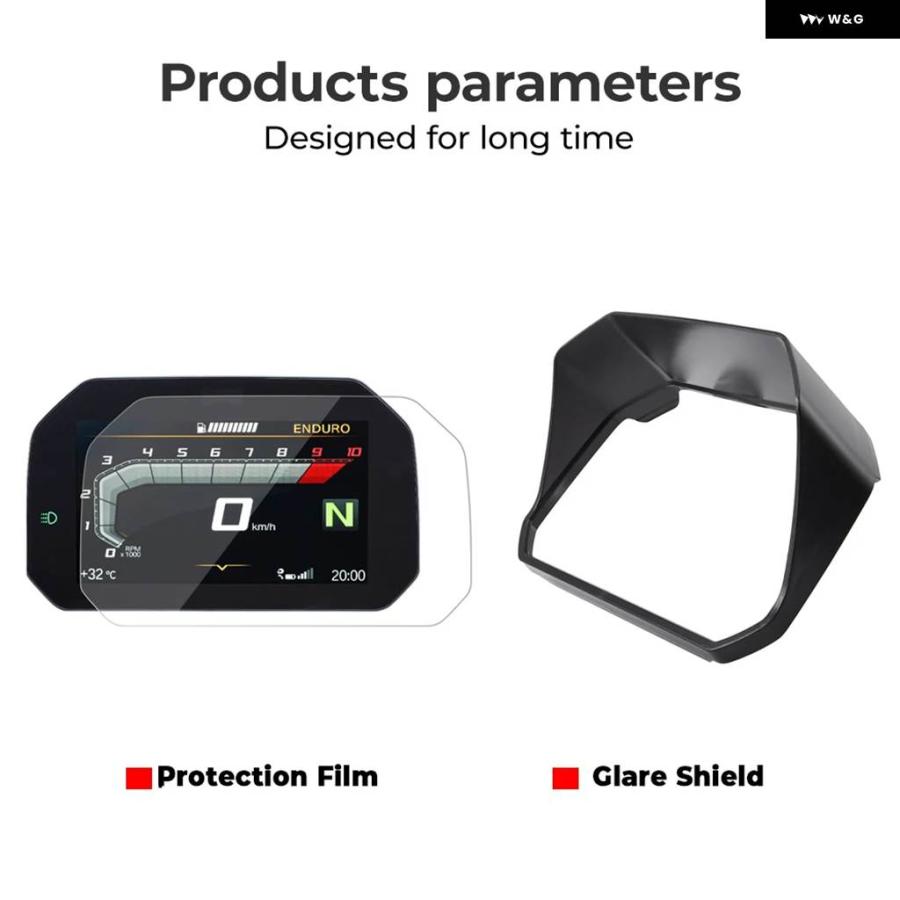 W&G

Products parameters
Designed for long time

ENDURO
3 4 5 6 7 8 9 10
2
1
0 RPM x1000
0 km/h
N
+32 °C
20:00

Protection Film

Glare Shield